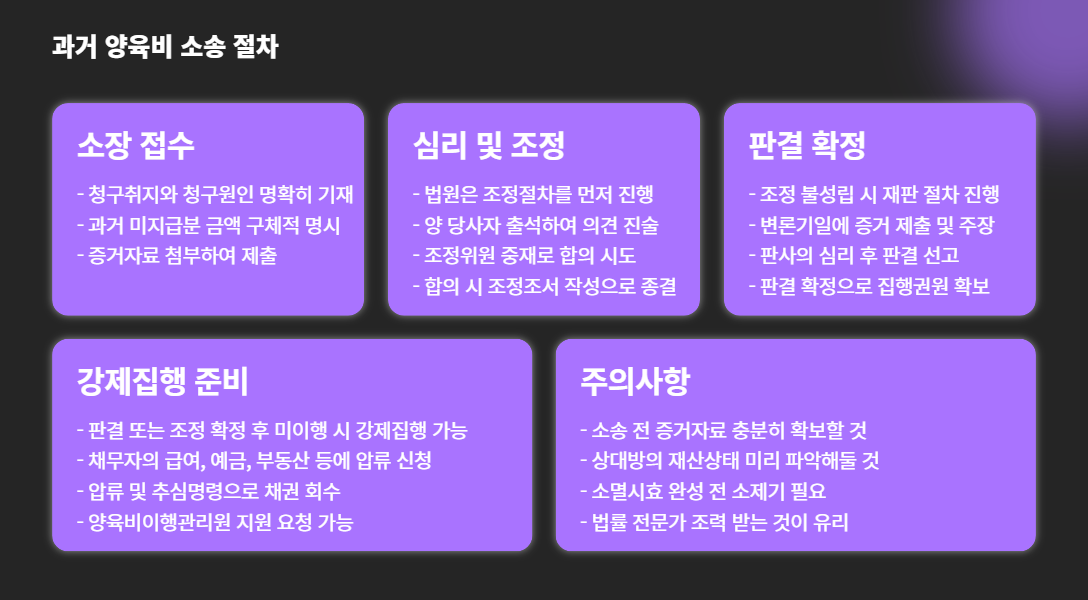 과거 양육비 소송 절차

소장 접수

- 청구취지와 청구원인 명확히 기재
- 과거 미지급분 금액 구체적 명시
- 증거자료 첨부하여 제출

심리 및 조정

- 법원은 조정절차를 먼저 진행
- 양 당사자 출석하여 의견 진술
- 조정위원 중재로 합의 시도
- 합의 시 조정조서 작성으로 종결

판결 확정

- 조정 불성립 시 재판 절차 진행
- 변론기일에 증거 제출 및 주장
- 판사의 심리 후 판결 선고
- 판결 확정으로 집행권원 확보

강제집행 준비

- 판결 또는 조정 확정 후 미이행 시 강제집행 가능
- 채무자의 급여, 예금, 부동산 등에 압류 신청
- 압류 및 추심명령으로 채권 회수
- 양육비이행관리원 지원 요청 가능

주의사항

- 소송 전 증거자료 충분히 확보할 것
- 상대방의 재산상태 미리 파악해둘 것
- 소멸시효 완성 전 소제기 필요
- 법률 전문가 조력 받는 것이 유리